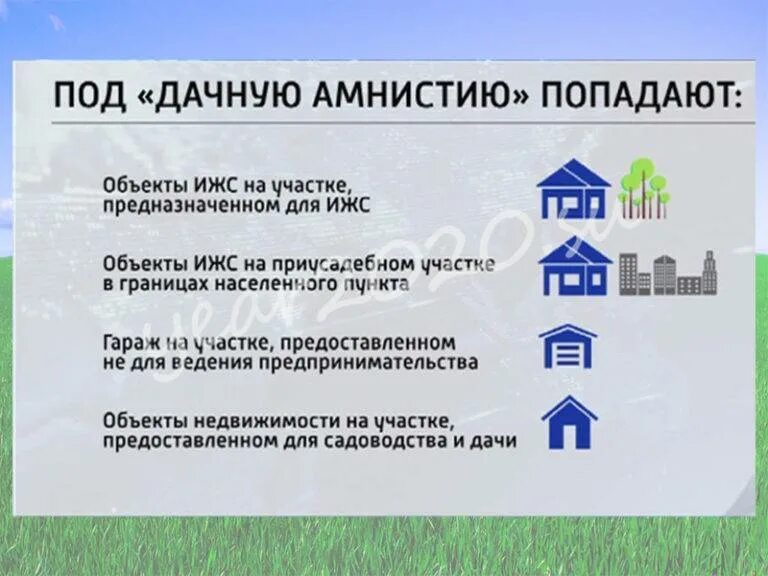 ПОД «ДАЧНУЮ АМНИСТИЮ» ПОПАДАЮТ:

Объекты ИЖС на участке, предназначенном для ИЖС

Объекты ИЖС на приусадебном участке в границах населенного пункта

Гараж на участке, предоставленном не для ведения предпринимательства

Объекты недвижимости на участке, предоставленном для садоводства и дачи

year2020.ru